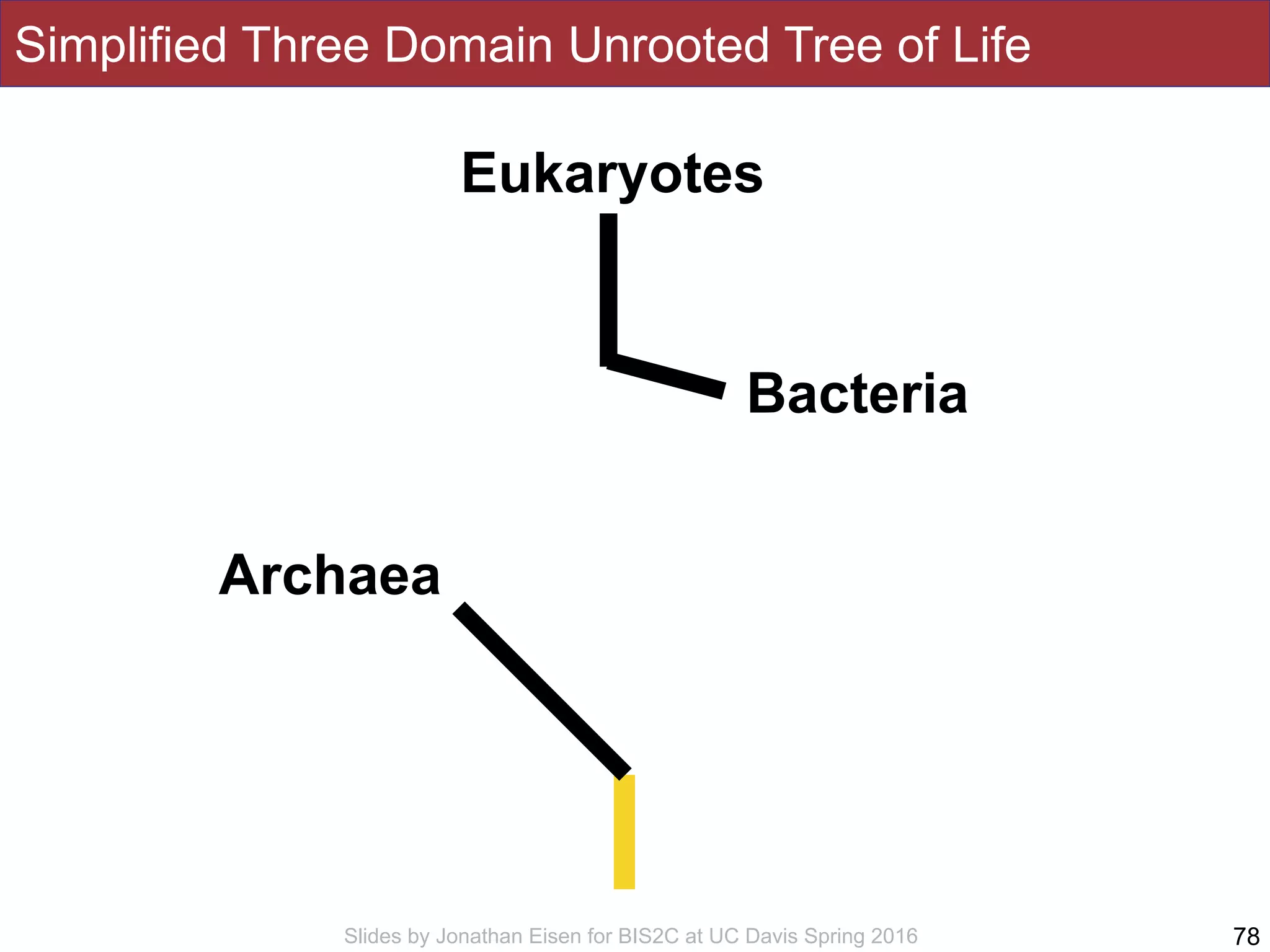 Simplified Three Domain Unrooted Tree of Life

Eukaryotes

Bacteria

Archaea

Slides by Jonathan Eisen for BIS2C at UC Davis Spring 2016

78